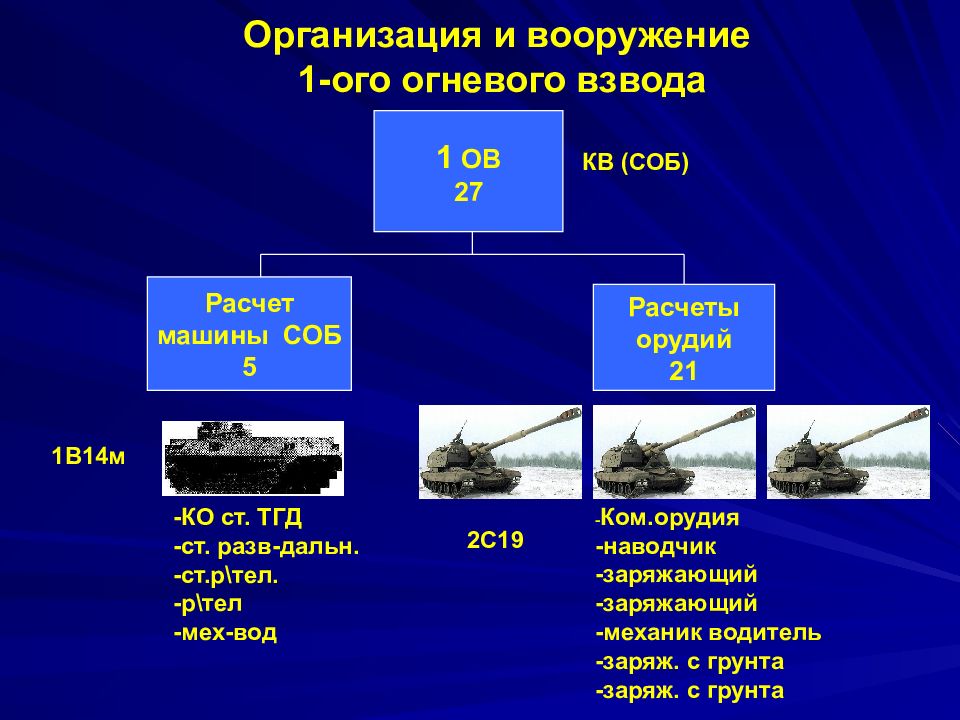 Организация и вооружение 1-ого огневого взвода

1 ОВ
27

КВ (СОБ)

Расчет машины СОБ
5

Расчеты орудий
21

1В14м

-КО ст. ТГД
-ст. разв-дальн.
-ст.р\тел.
-р\тел
-мех-вод

2С19

-Ком.орудия
-наводчик
-заряжающий
-заряжающий
-механик водитель
-заряж. с грунта
-заряж. с грунта